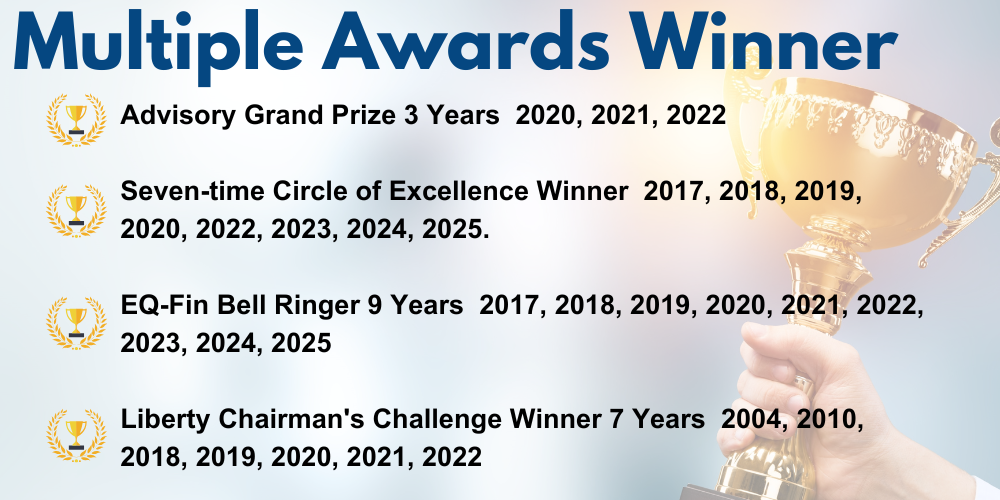 Multiple Awards Winner

Advisory Grand Prize 3 Years 2020, 2021, 2022

Seven-time Circle of Excellence Winner 2017, 2018, 2019, 2020, 2022, 2023, 2024, 2025.

EQ-Fin Bell Ringer 9 Years 2017, 2018, 2019, 2020, 2021, 2022, 2023, 2024, 2025

Liberty Chairman's Challenge Winner 7 Years 2004, 2010, 2018, 2019, 2020, 2021, 2022